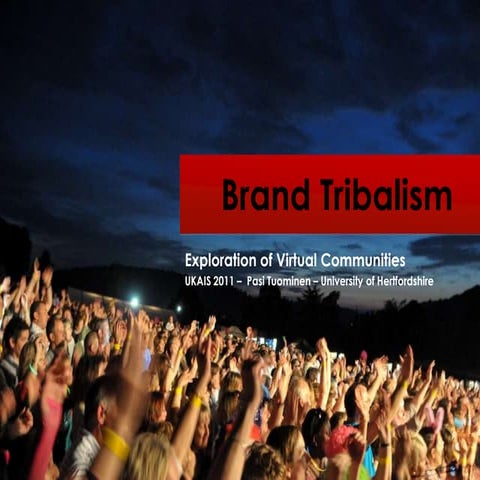 Brand Tribalism

Exploration of Virtual Communities

UKAIS 2011 – Pasi Tuominen – University of Hertfordshire